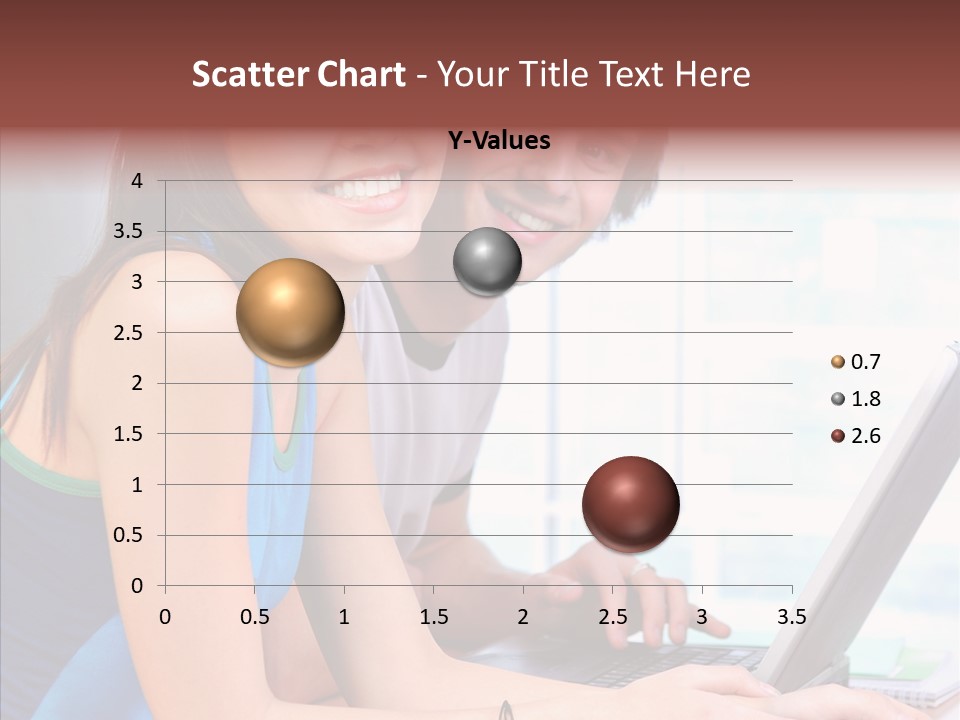 Scatter Chart - Your Title Text Here

Y-Values

4
3.5
3
2.5
2
1.5
1
0.5
0

0 0.5 1 1.5 2 2.5 3 3.5

0.7
1.8
2.6